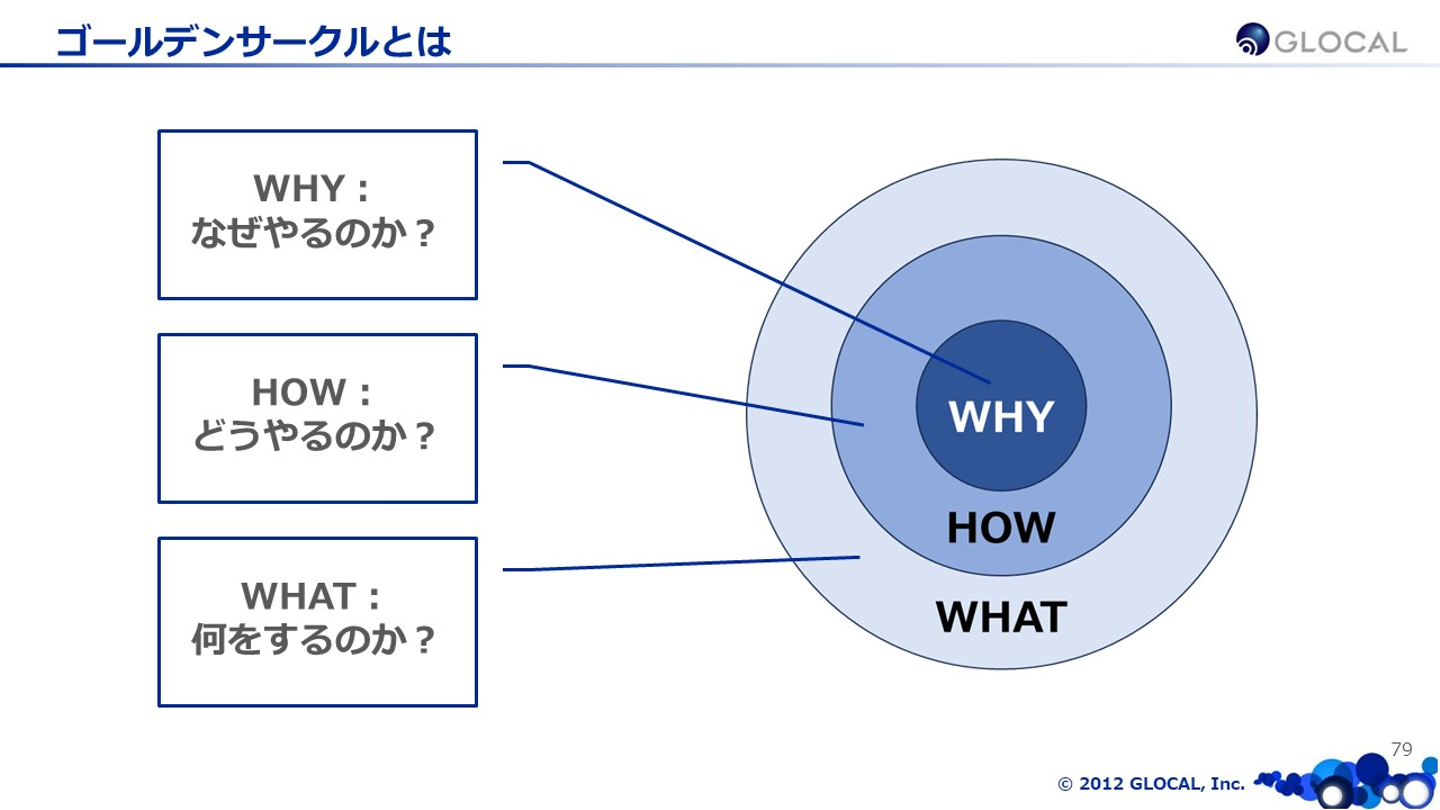 ゴールデンサークルとは

GLOCAL

WHY：
なぜやるのか？

HOW：
どうやるのか？

WHAT：
何をするのか？

WHY

HOW

WHAT

79

© 2012 GLOCAL, Inc.